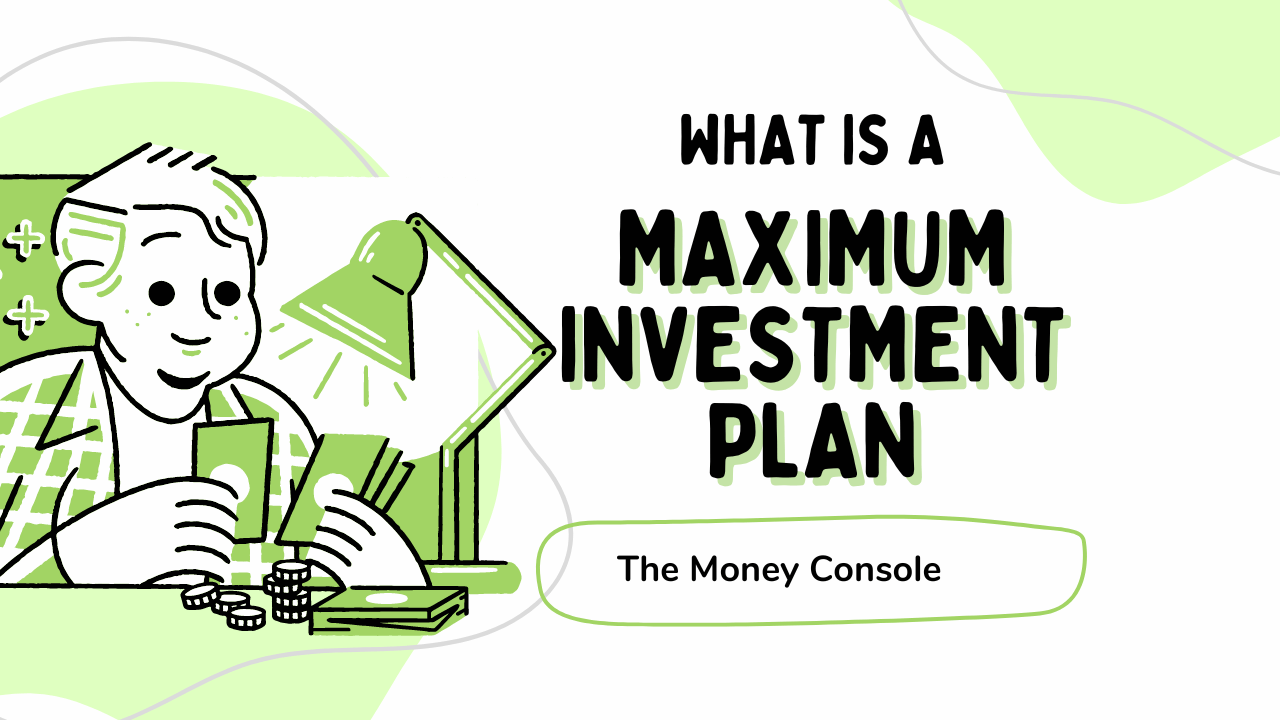 WHAT IS A
MAXIMUM
INVESTMENT
PLAN

The Money Console